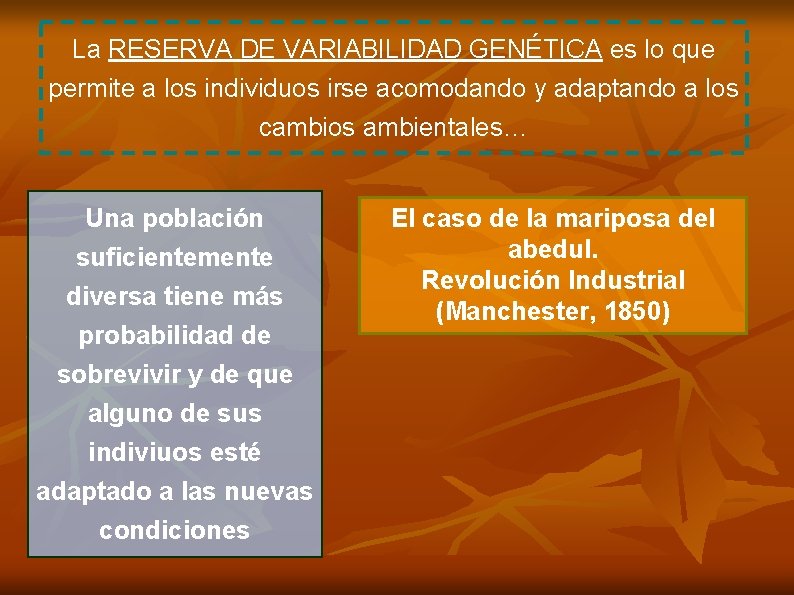 La RESERVA DE VARIABILIDAD GENÉTICA es lo que permite a los individuos irse acomodando y adaptando a los cambios ambientales…

Una población suficientemente diversa tiene más probabilidad de sobrevivir y de que alguno de sus indiviuos esté adaptado a las nuevas condiciones

El caso de la mariposa del abedul.
Revolución Industrial (Manchester, 1850)